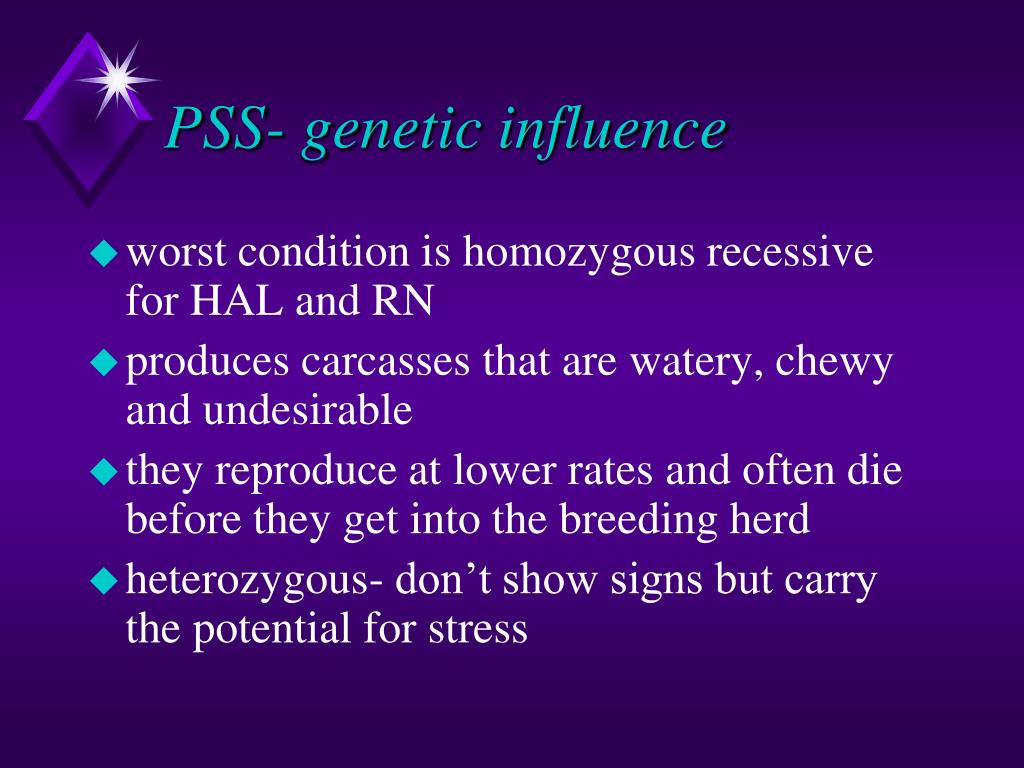 PSS- genetic influence

worst condition is homozygous recessive for HAL and RN

produces carcasses that are watery, chewy and undesirable

they reproduce at lower rates and often die before they get into the breeding herd

heterozygous- don’t show signs but carry the potential for stress